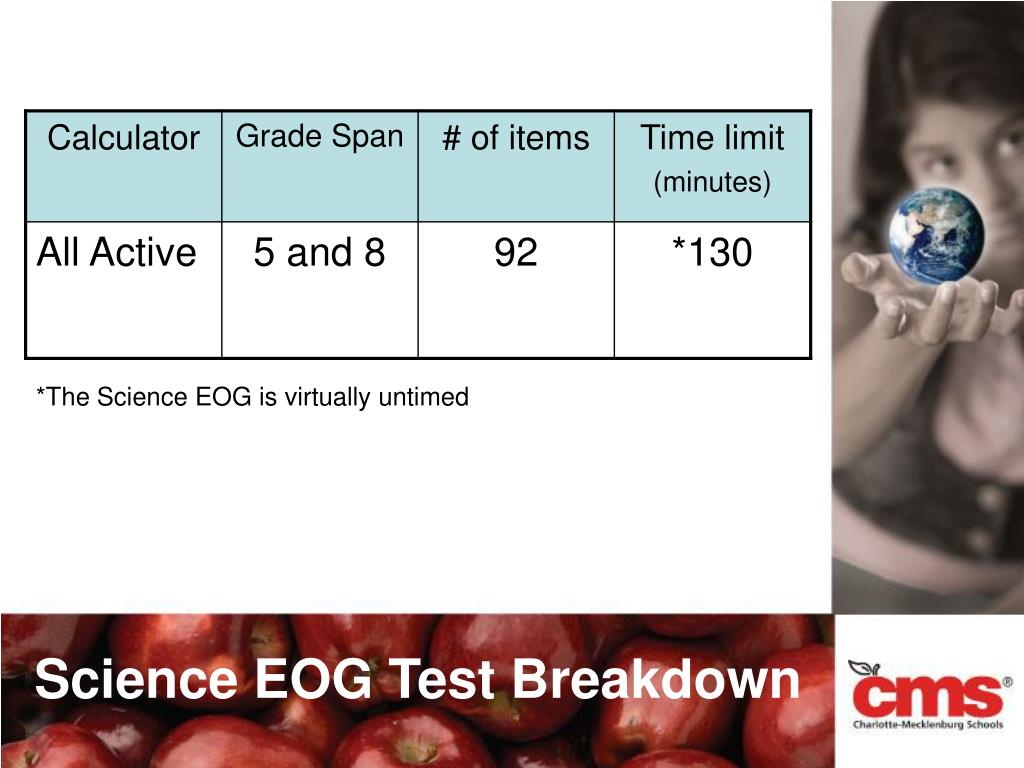 | Calculator | Grade Span | # of items | Time limit (minutes) |
|---|---|---|---|
| All Active | 5 and 8 | 92 | *130 |

*The Science EOG is virtually untimed

Science EOG Test Breakdown

cms®
Charlotte-Mecklenburg Schools